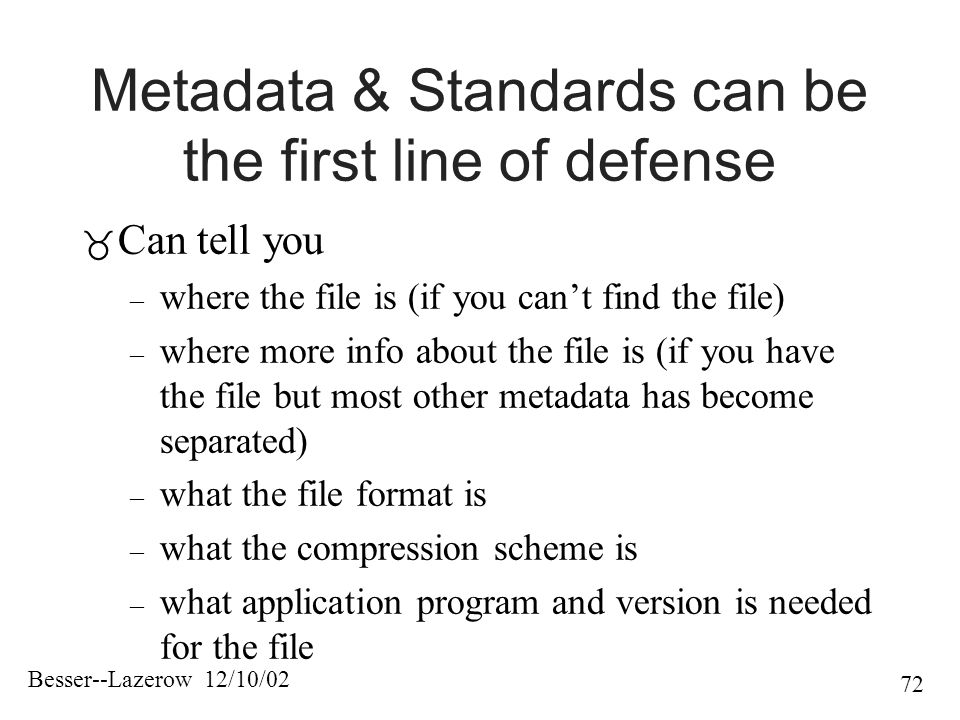 Metadata & Standards can be the first line of defense

Can tell you

– where the file is (if you can’t find the file)

– where more info about the file is (if you have the file but most other metadata has become separated)

– what the file format is

– what the compression scheme is

– what application program and version is needed for the file

Besser--Lazerow 12/10/02

72